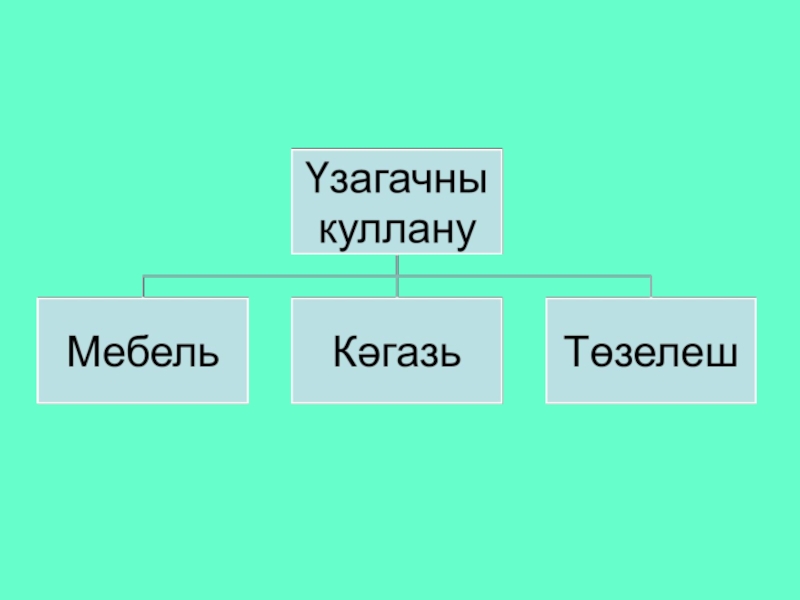 Үзагачны куллану

Мебель

Кәгазь

Төзелеш